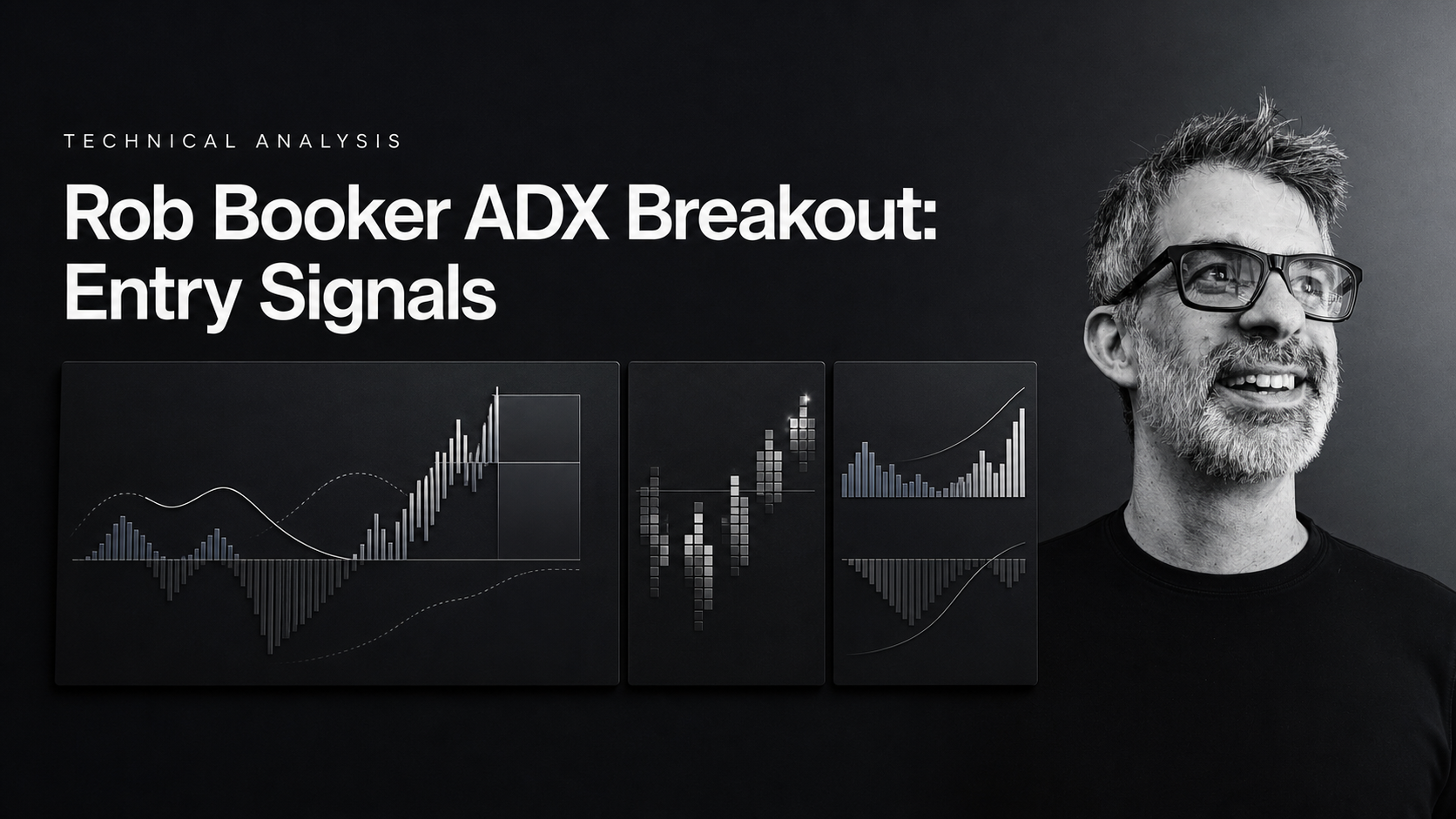 TECHNICAL ANALYSIS

Rob Booker ADX Breakout: Entry Signals